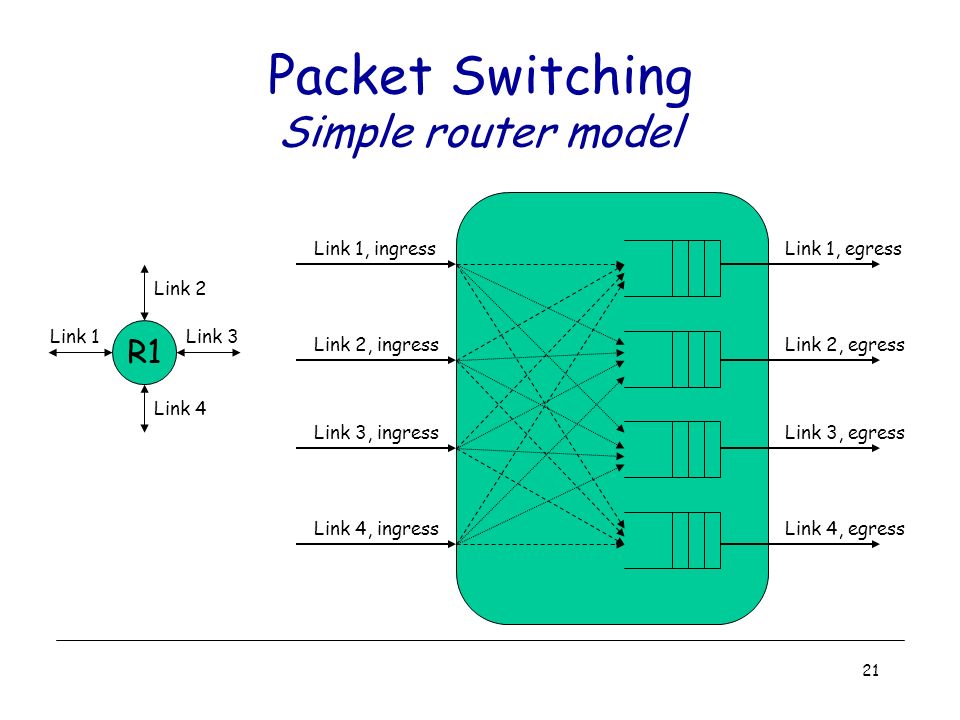 Packet Switching
Simple router model

Link 2
Link 1
R1
Link 3
Link 4

Link 1, ingress
Link 2, ingress
Link 3, ingress
Link 4, ingress

Link 1, egress
Link 2, egress
Link 3, egress
Link 4, egress

21